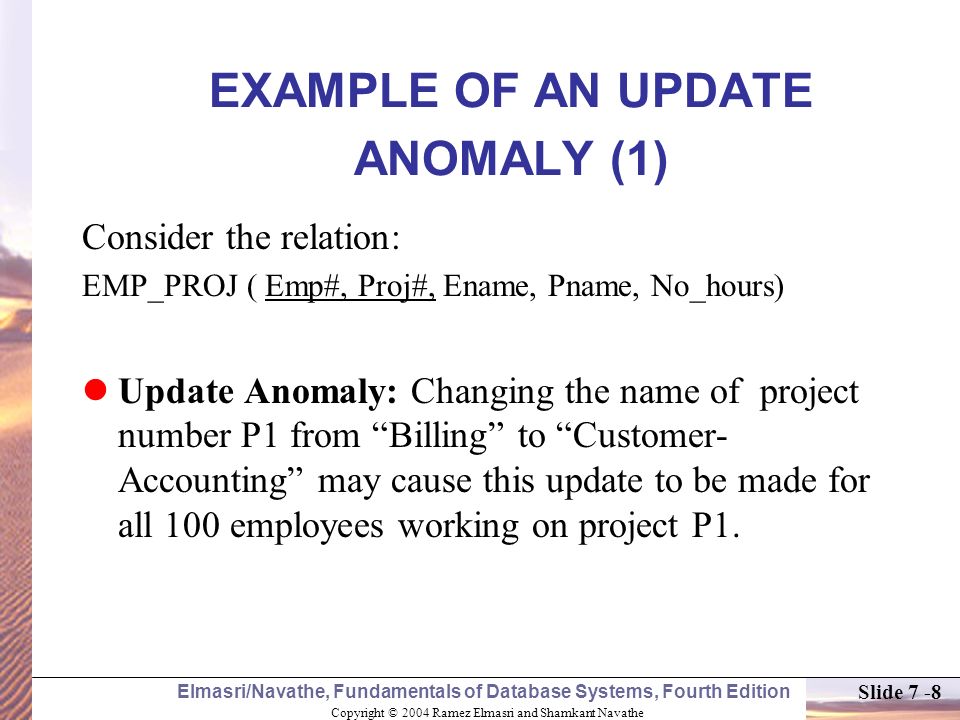 EXAMPLE OF AN UPDATE ANOMALY (1)

Consider the relation:

EMP_PROJ ( Emp#, Proj#, Ename, Pname, No_hours)

● **Update Anomaly:** Changing the name of project number P1 from “Billing” to “Customer-Accounting” may cause this update to be made for all 100 employees working on project P1.

Elmasri/Navathe, Fundamentals of Database Systems, Fourth Edition

Slide 7 -8

Copyright © 2004 Ramez Elmasri and Shamkant Navathe